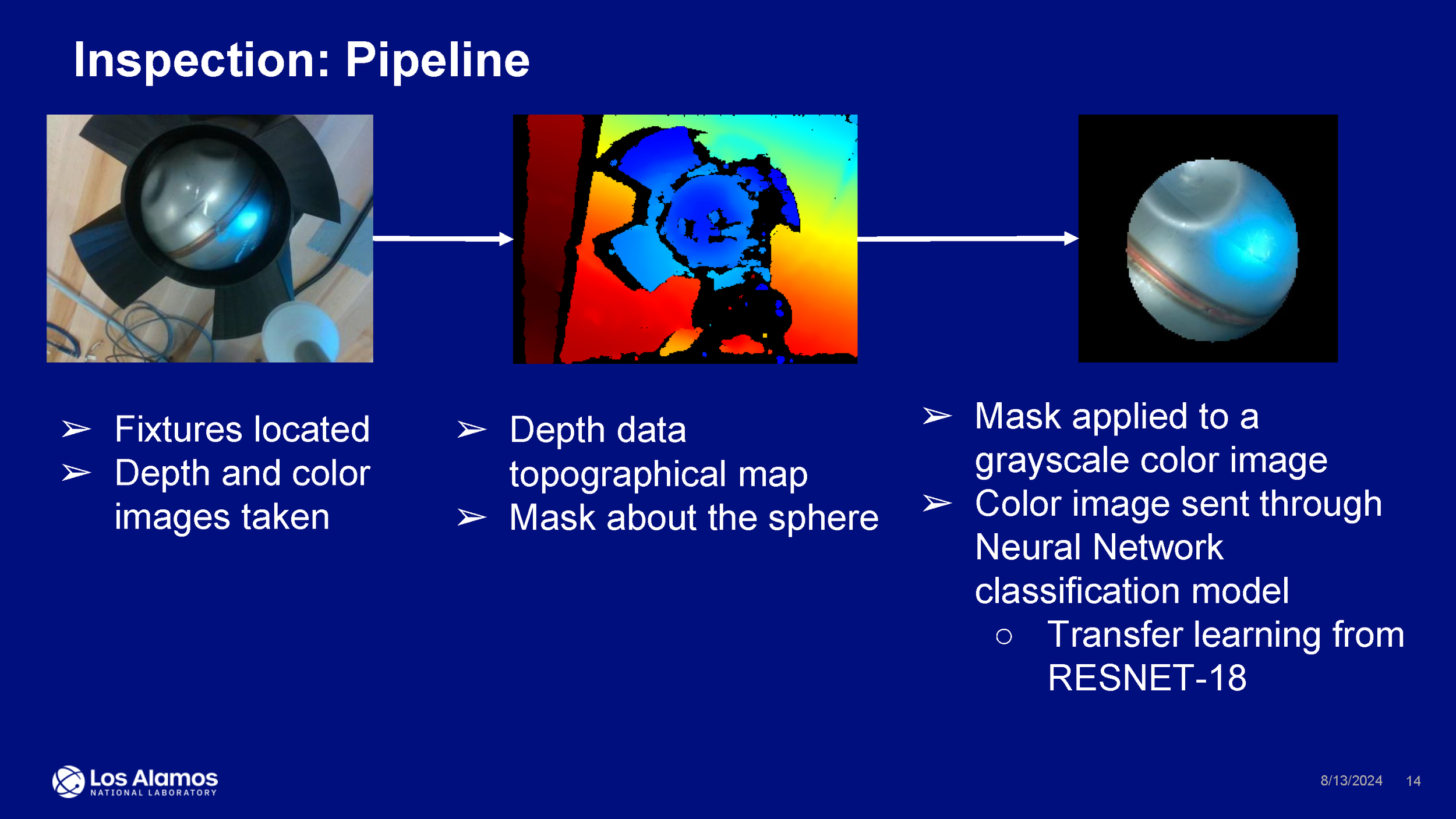 Inspection: Pipeline

➢ Fixtures located
➢ Depth and color images taken

➢ Depth data topographical map
➢ Mask about the sphere

➢ Mask applied to a grayscale color image
➢ Color image sent through Neural Network classification model
○ Transfer learning from RESNET-18

Los Alamos
NATIONAL LABORATORY

8/13/2024 14